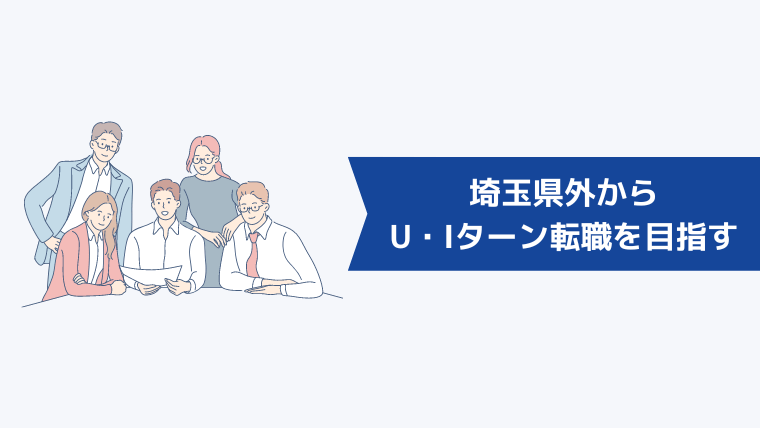 埼玉県外から
U・Iターン転職を目指す